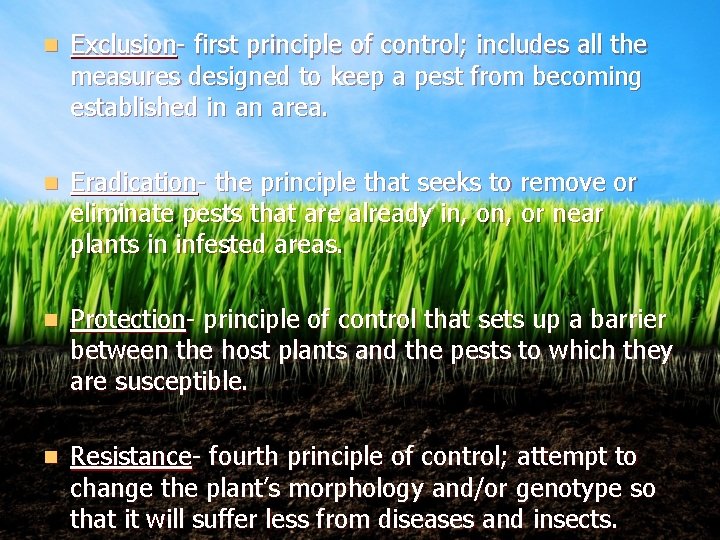 Exclusion- first principle of control; includes all the measures designed to keep a pest from becoming established in an area.

Eradication- the principle that seeks to remove or eliminate pests that are already in, on, or near plants in infested areas.

Protection- principle of control that sets up a barrier between the host plants and the pests to which they are susceptible.

Resistance- fourth principle of control; attempt to change the plant's morphology and/or genotype so that it will suffer less from diseases and insects.